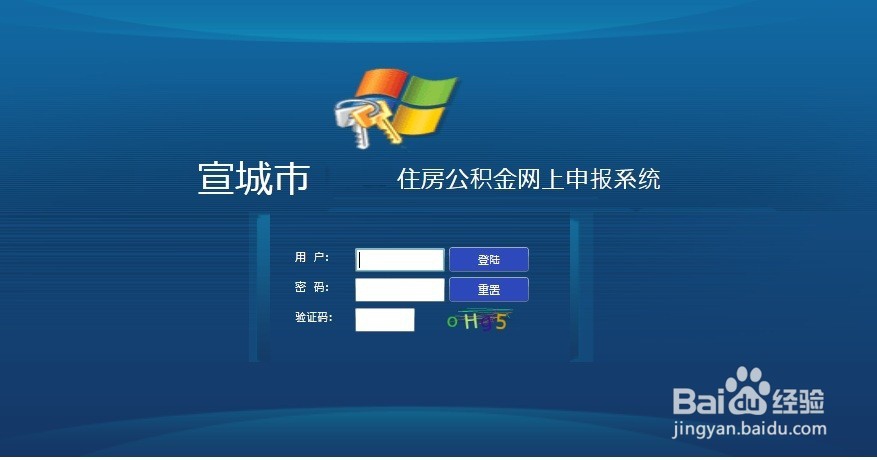 宣城市 住房公积金网上申报系统

用 户:
登陆
密 码:
重置
验证码:
oHg5

Baidu经验
jingyan.baidu.com